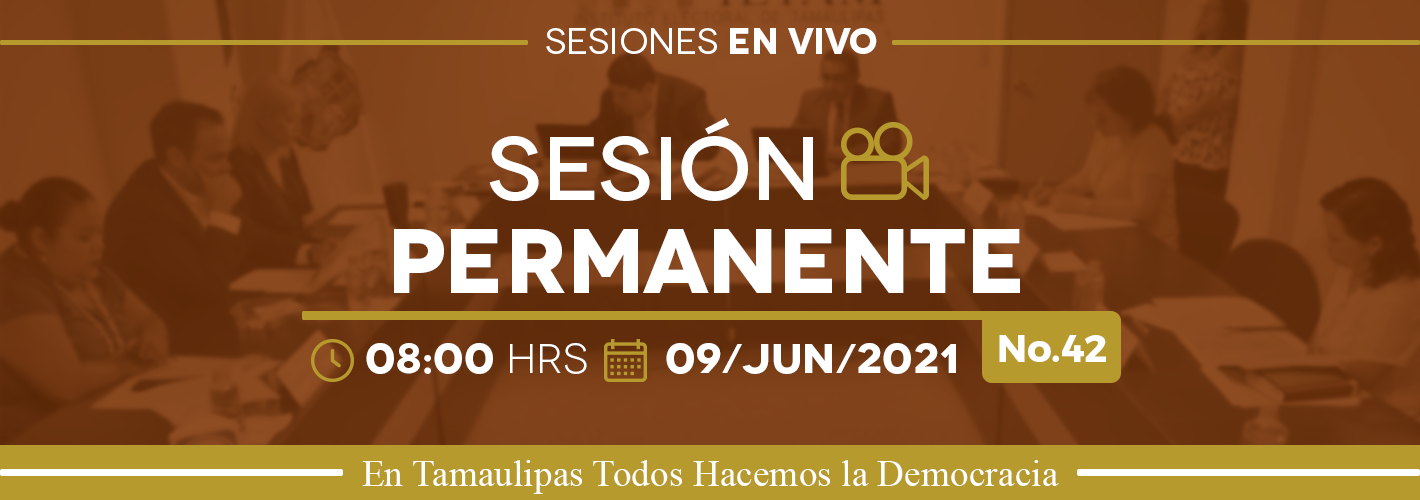 SESIONES EN VIVO

SESIÓN PERMANENTE

08:00 HRS 09/JUN/2021 No.42

En Tamaulipas Todos Hacemos la Democracia